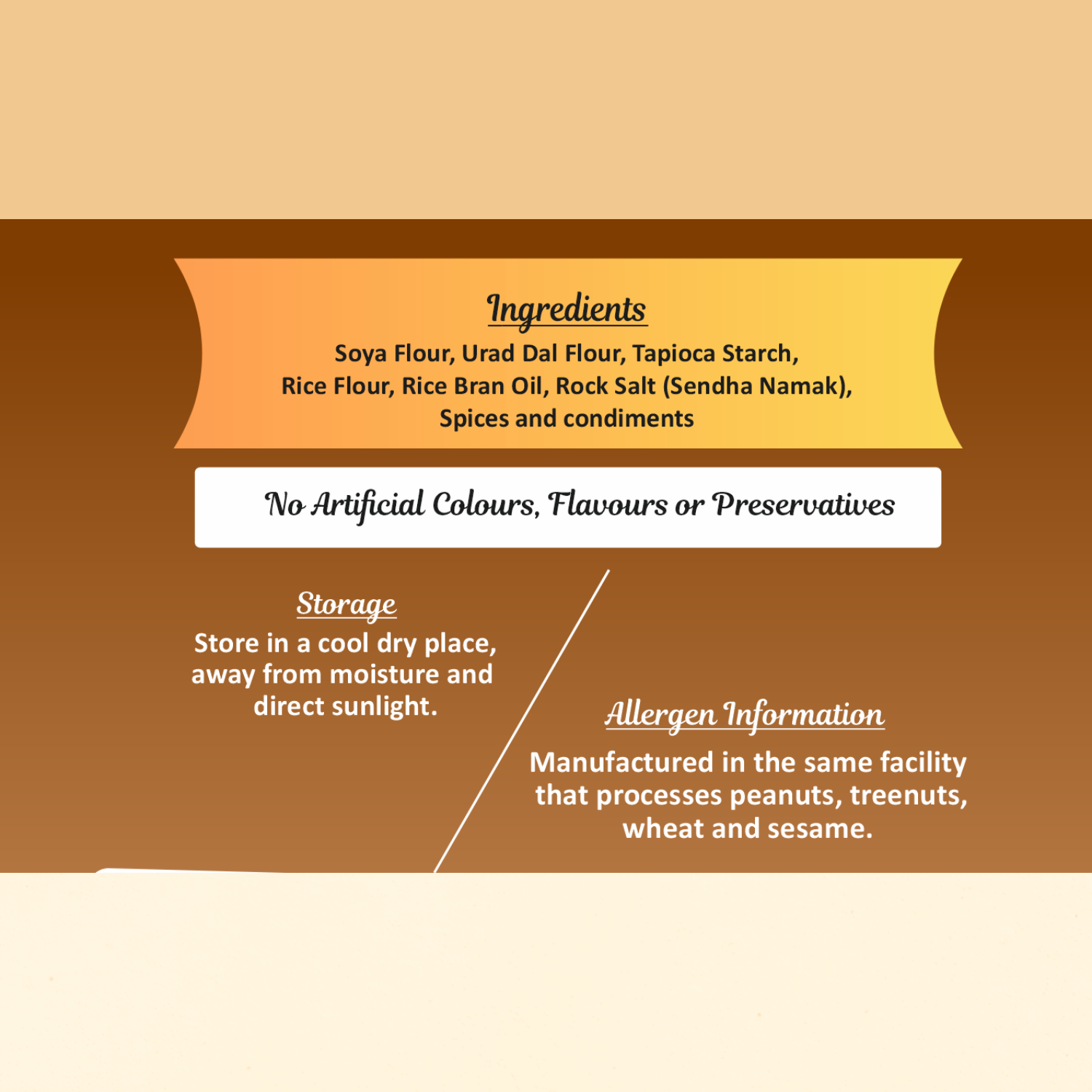 Ingredients

Soya Flour, Urad Dal Flour, Tapioca Starch, Rice Flour, Rice Bran Oil, Rock Salt (Sendha Namak), Spices and condiments

No Artificial Colours, Flavours or Preservatives

Storage

Store in a cool dry place, away from moisture and direct sunlight.

Allergen Information

Manufactured in the same facility that processes peanuts, treenuts, wheat and sesame.